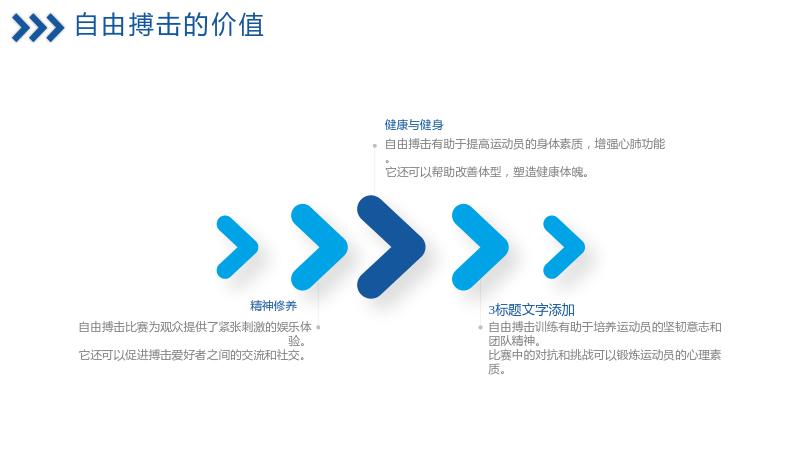 自由搏击的价值

健康与健身

自由搏击有助于提高运动员的身体素质，增强心肺功能。

它还可以帮助改善体型，塑造健康体魄。

精神修养

自由搏击比赛为观众提供了紧张刺激的娱乐体验。

它还可以促进搏击爱好者之间的交流和社交。

3标题文字添加

自由搏击训练有助于培养运动员的坚韧意志和团队精神。

比赛中的对抗和挑战可以锻炼运动员的心理素质。